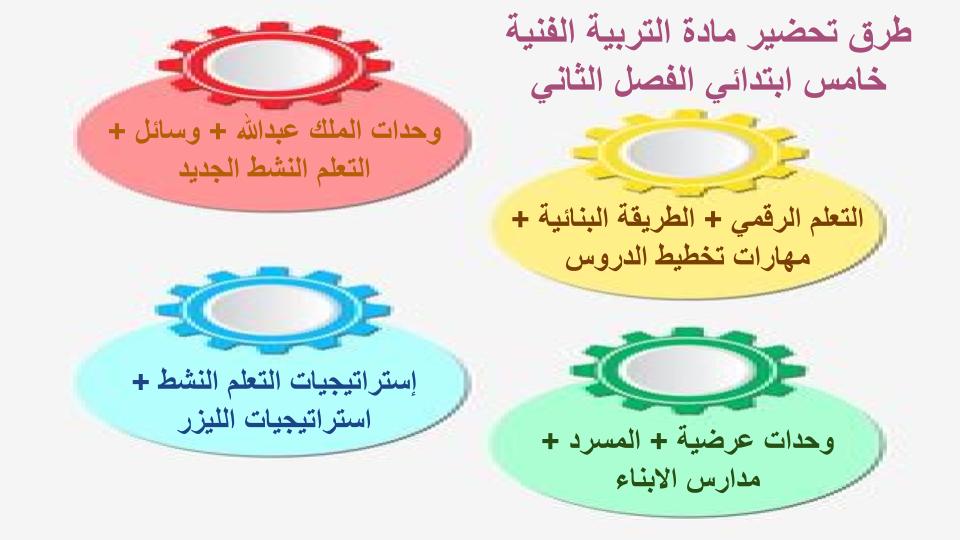 طرق تحضير مادة التربية الفنية
خامس ابتدائي الفصل الثاني

وحدات الملك عبدالله + وسائل +
التعلم النشط الجديد

التعلم الرقمي + الطريقة البنائية +
مهارات تخطيط الدروس

إستراتيجيات التعلم النشط +
استراتيجيات الليزر

وحدات عرضية + المسرد +
مدارس الابناء